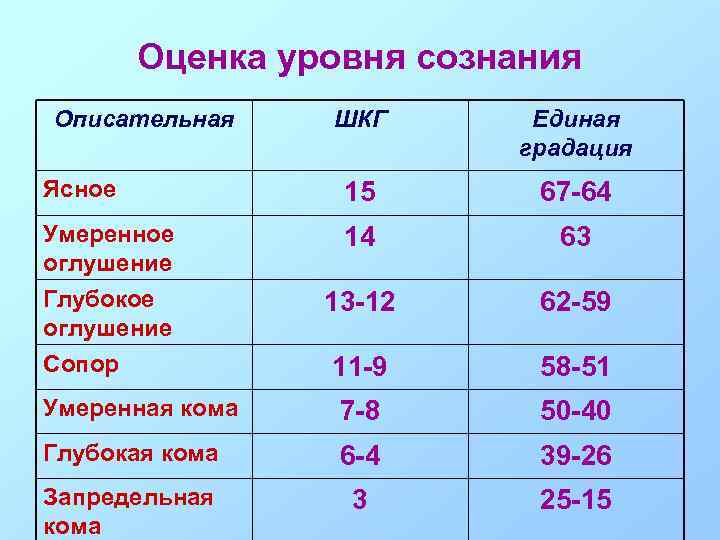 Оценка уровня сознания

| Описательная | ШКГ | Единая градация |
|---|---|---|
| Ясное | 15 | 67-64 |
| Умеренное оглушение | 14 | 63 |
| Глубокое оглушение | 13-12 | 62-59 |
| Сопор | 11-9 | 58-51 |
| Умеренная кома | 7-8 | 50-40 |
| Глубокая кома | 6-4 | 39-26 |
| Запредельная кома | 3 | 25-15 |